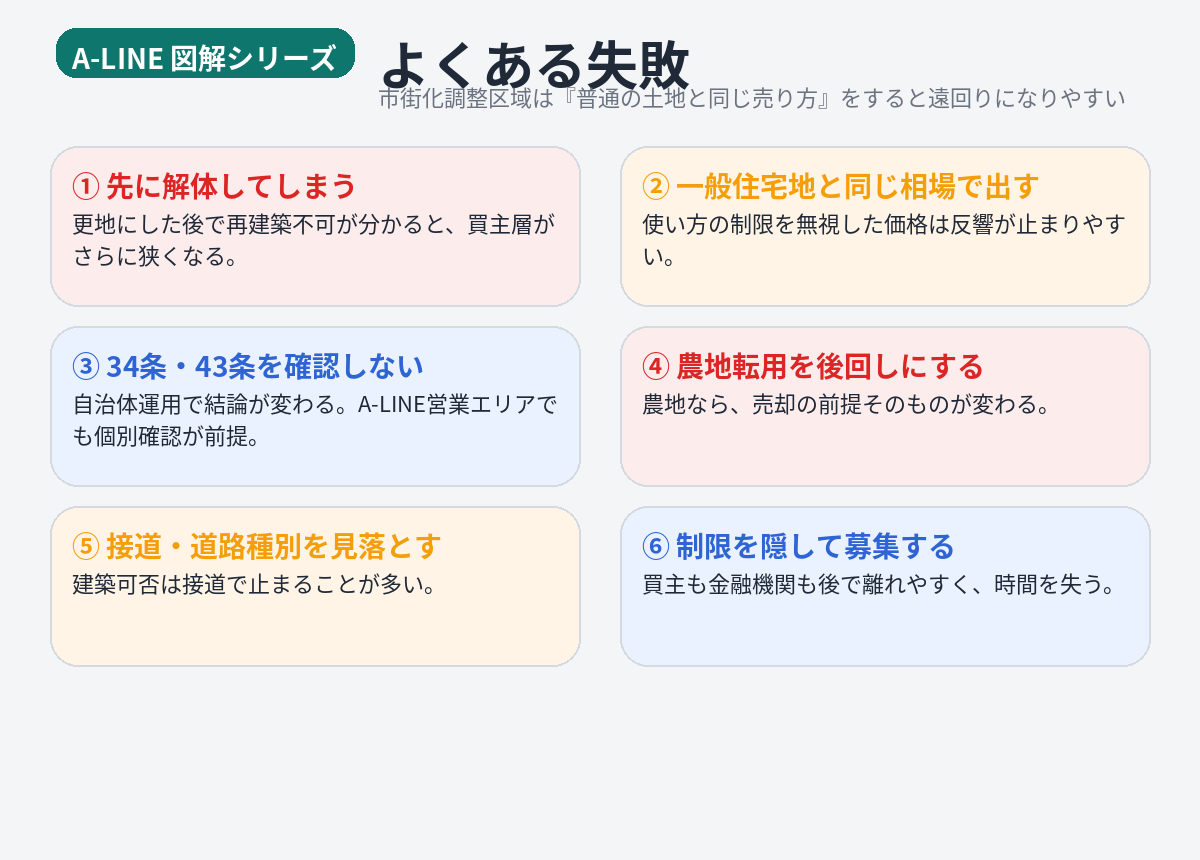 A-LINE 図解シリーズ

よくある失敗

市街化調整区域は『普通の土地と同じ売り方』をすると遠回りになりやすい

① 先に解体してしまう
更地にした後で再建築不可が分かると、買主層がさらに狭くなる。

② 一般住宅地と同じ相場で出す
使い方の制限を無視した価格は反響が止まりやすい。

③ 34条・43条を確認しない
自治体運用で結論が変わる。A-LINE営業エリアでも個別確認が前提。

④ 農地転用を後回しにする
農地なら、売却の前提そのものが変わる。

⑤ 接道・道路種別を見落とす
建築可否は接道で止まることが多い。

⑥ 制限を隠して募集する
買主も金融機関も後で離れやすく、時間を失う。